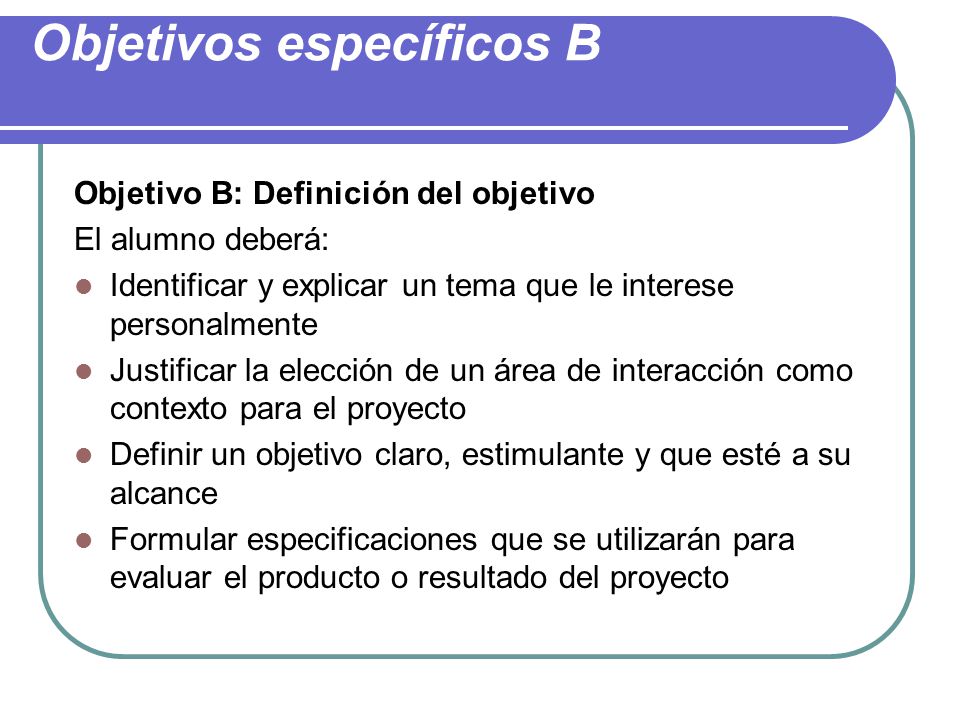 Objetivos específicos B

Objetivo B: Definición del objetivo

El alumno deberá:

- Identificar y explicar un tema que le interese personalmente
- Justificar la elección de un área de interacción como contexto para el proyecto
- Definir un objetivo claro, estimulante y que esté a su alcance
- Formular especificaciones que se utilizarán para evaluar el producto o resultado del proyecto